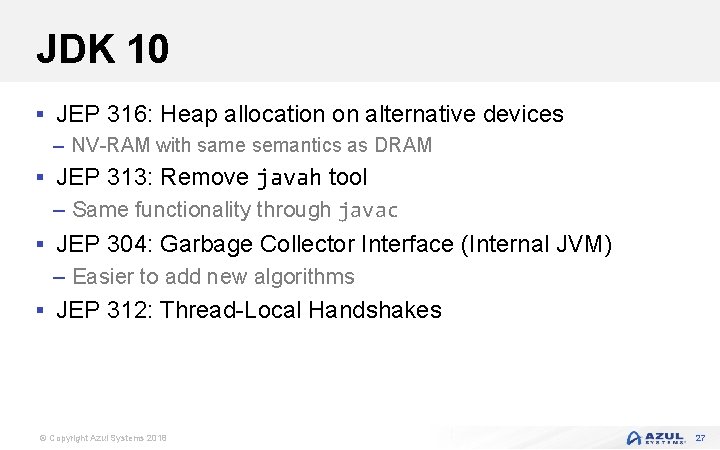 JDK 10

▪ JEP 316: Heap allocation on alternative devices
– NV-RAM with same semantics as DRAM
▪ JEP 313: Remove javah tool
– Same functionality through javac
▪ JEP 304: Garbage Collector Interface (Internal JVM)
– Easier to add new algorithms
▪ JEP 312: Thread-Local Handshakes

© Copyright Azul Systems 2018

AZUL SYSTEMS

27